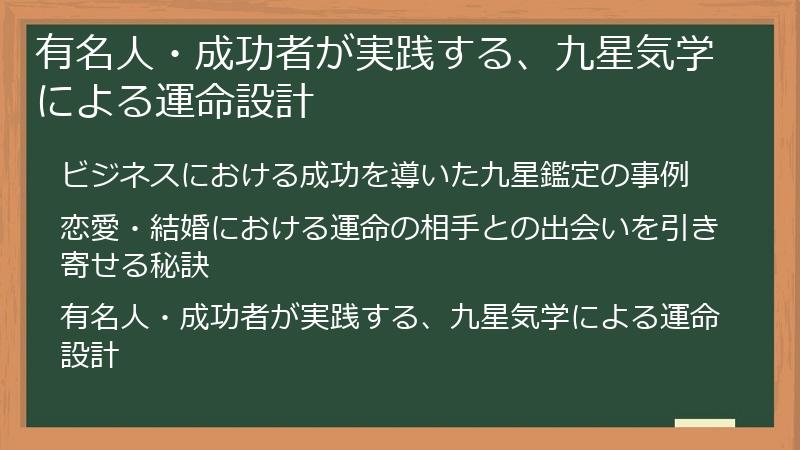 有名人・成功者が実践する、九星気学による運命設計

ビジネスにおける成功を導いた九星鑑定の事例

恋愛・結婚における運命の相手との出会いを引き寄せる秘訣

有名人・成功者が実践する、九星気学による運命設計